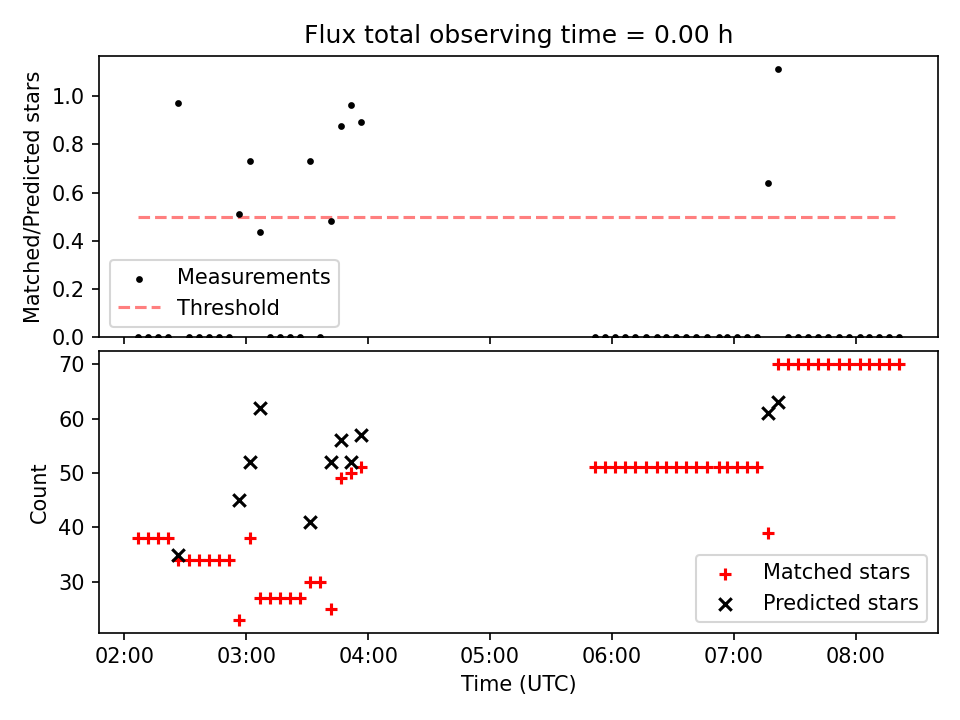 Flux total observing time = 0.00 h

Matched/Predicted stars

1.0
0.8
0.6
0.4
0.2
0.0

Measurements
Threshold

Count

70
60
50
40
30

Matched stars
Predicted stars

02:00 03:00 04:00 05:00 06:00 07:00 08:00

Time (UTC)